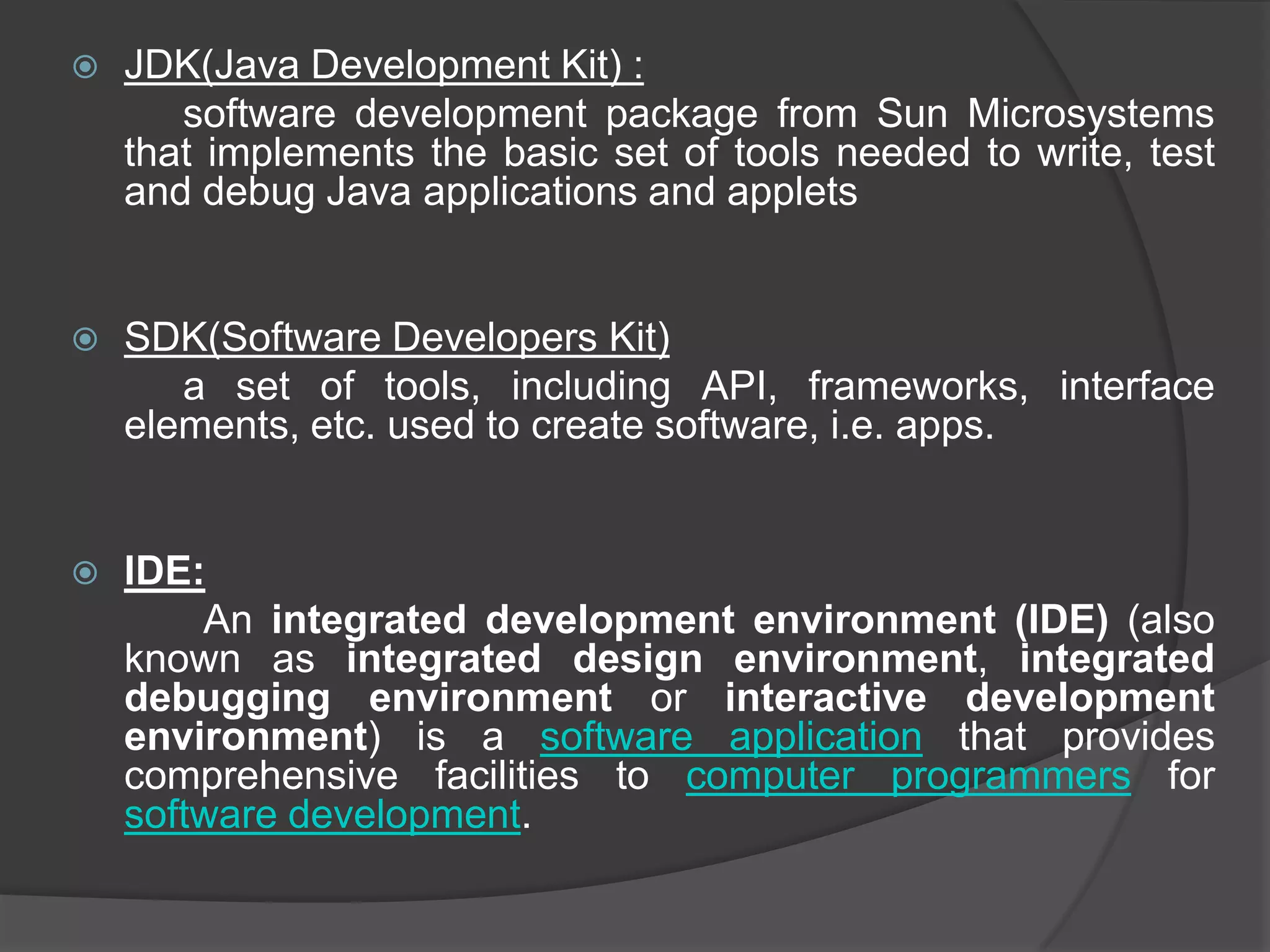 JDK(Java Development Kit) :

software development package from Sun Microsystems that implements the basic set of tools needed to write, test and debug Java applications and applets

SDK(Software Developers Kit)

a set of tools, including API, frameworks, interface elements, etc. used to create software, i.e. apps.

IDE:

An integrated development environment (IDE) (also known as integrated design environment, integrated debugging environment or interactive development environment) is a software application that provides comprehensive facilities to computer programmers for software development.